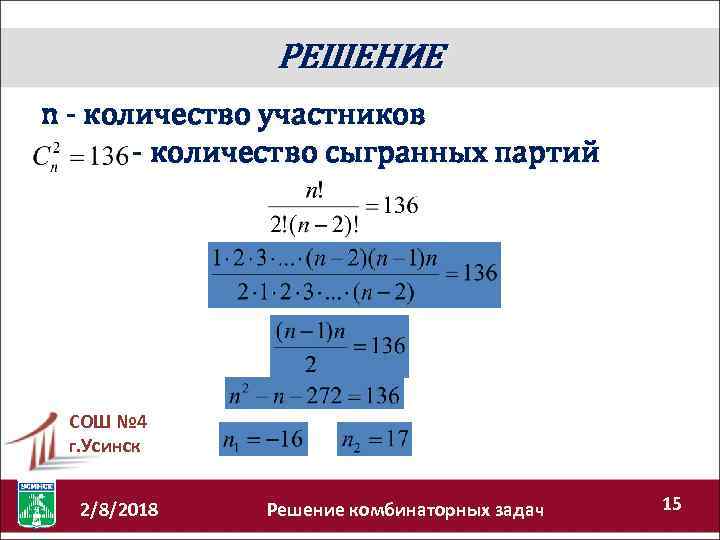 РЕШЕНИЕ

n - количество участников

$C_n^2 = 136$ - количество сыгранных партий

$\frac{n!}{2!(n-2)!} = 136$

$\frac{1 \cdot 2 \cdot 3 \cdot ... \cdot (n-2)(n-1)n}{2 \cdot 1 \cdot 2 \cdot 3 \cdot ... \cdot (n-2)} = 136$

$\frac{(n-1)n}{2} = 136$

$n^2 - n - 272 = 136$

$n_1 = -16$ $n_2 = 17$

СОШ №4
г.Усинск

УСИНСК

2/8/2018 Решение комбинаторных задач 15